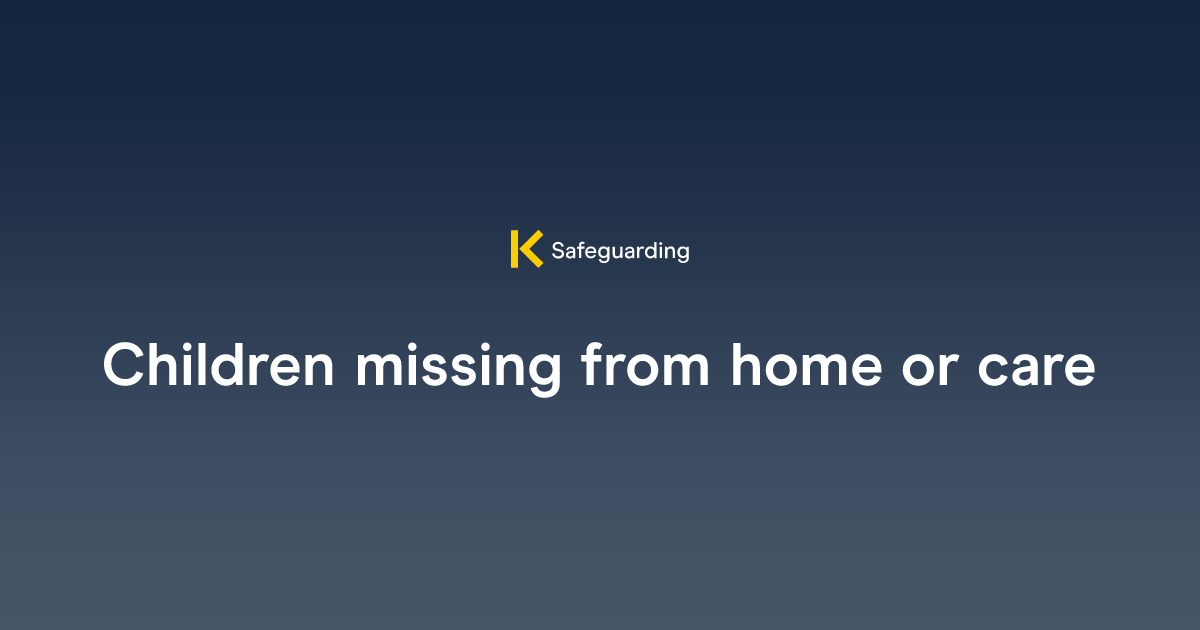 Safeguarding

Children missing from home or care